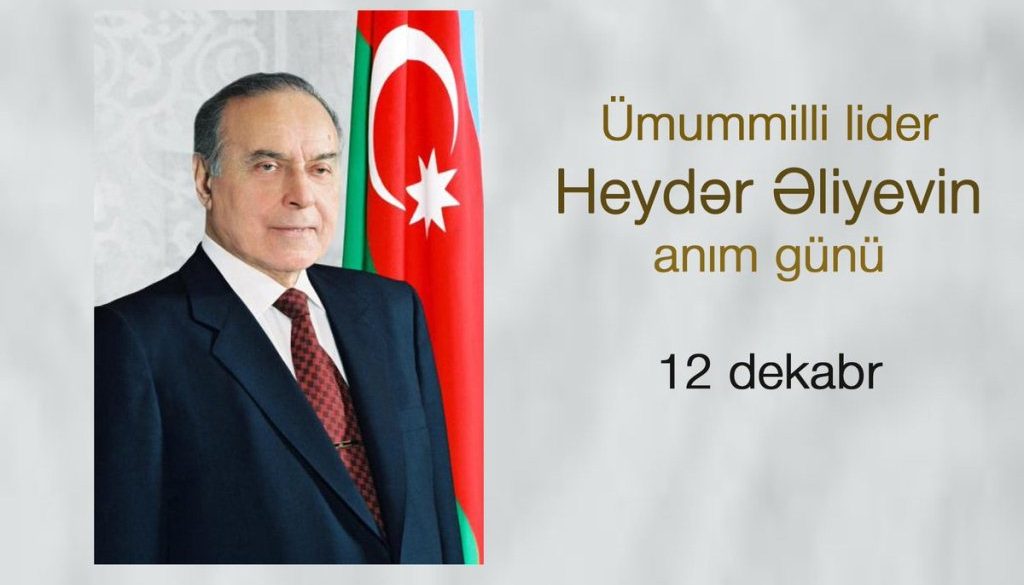 Ümummilli lider
Heydər Əliyevin
anım günü

12 dekabr